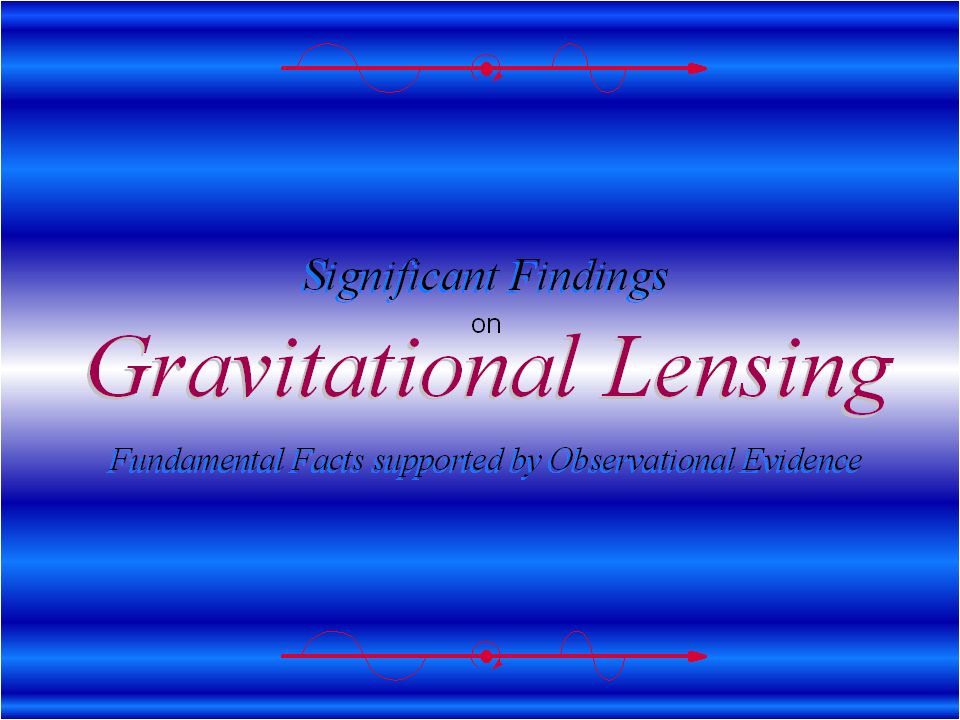 Significant Findings
on
Gravitational Lensing

Fundamental Facts supported by Observational Evidence